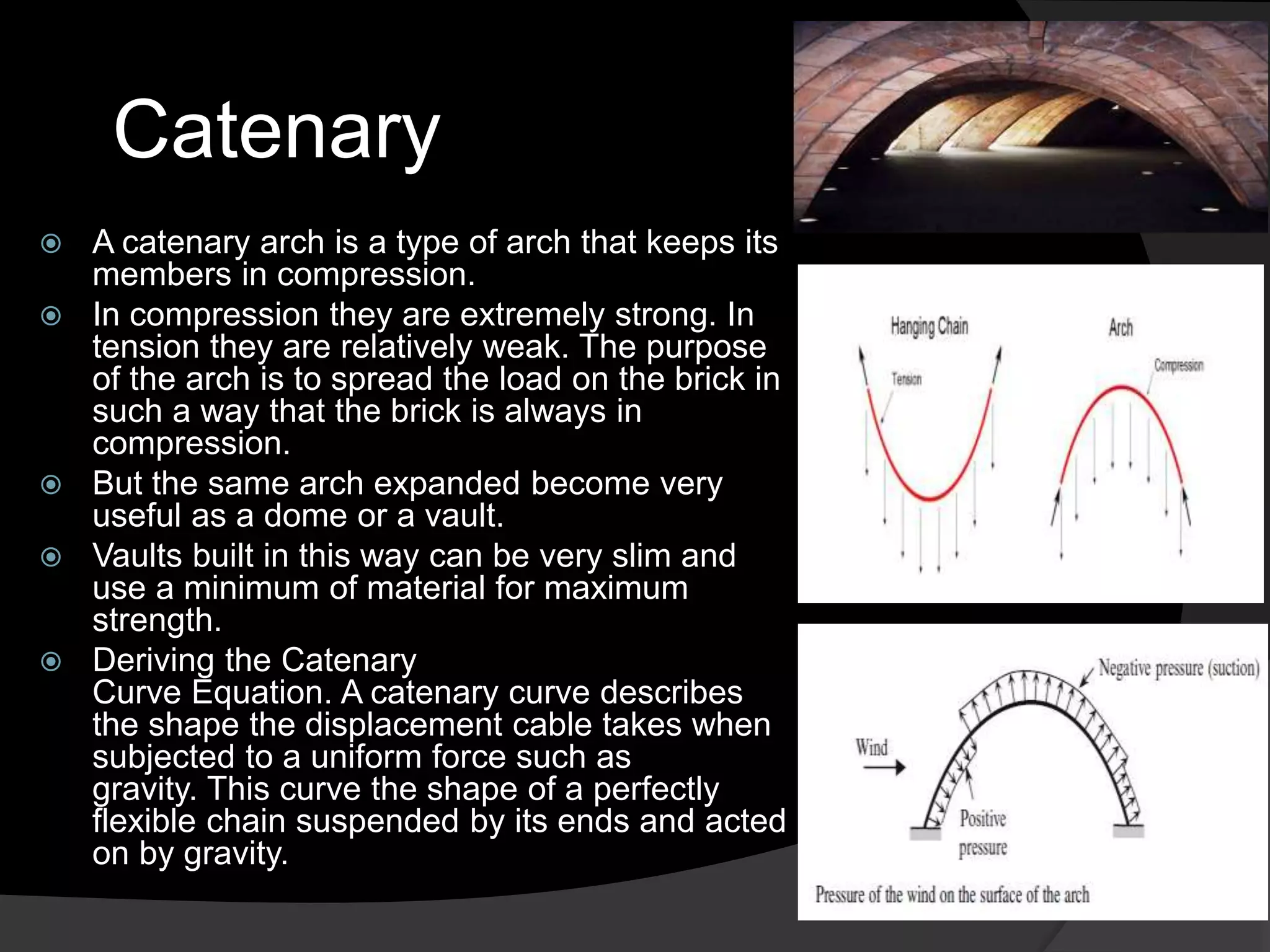 Catenary

A catenary arch is a type of arch that keeps its members in compression.

In compression they are extremely strong. In tension they are relatively weak. The purpose of the arch is to spread the load on the brick in such a way that the brick is always in compression.

But the same arch expanded become very useful as a dome or a vault.

Vaults built in this way can be very slim and use a minimum of material for maximum strength.

Deriving the Catenary
Curve Equation. A catenary curve describes the shape the displacement cable takes when subjected to a uniform force such as gravity. This curve the shape of a perfectly flexible chain suspended by its ends and acted on by gravity.

Hanging Chain
Tension
Arch
Compression

Negative pressure (suction)
Wind
Positive pressure
Pressure of the wind on the surface of the arch